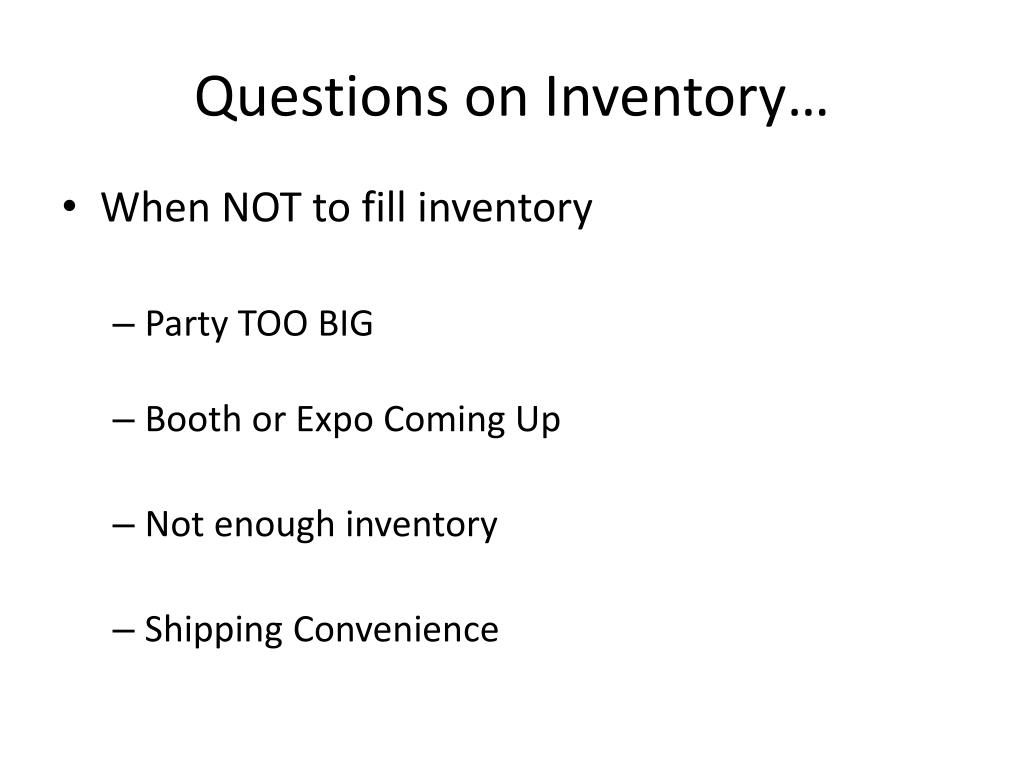 Questions on Inventory…

• When NOT to fill inventory

– Party TOO BIG

– Booth or Expo Coming Up

– Not enough inventory

– Shipping Convenience